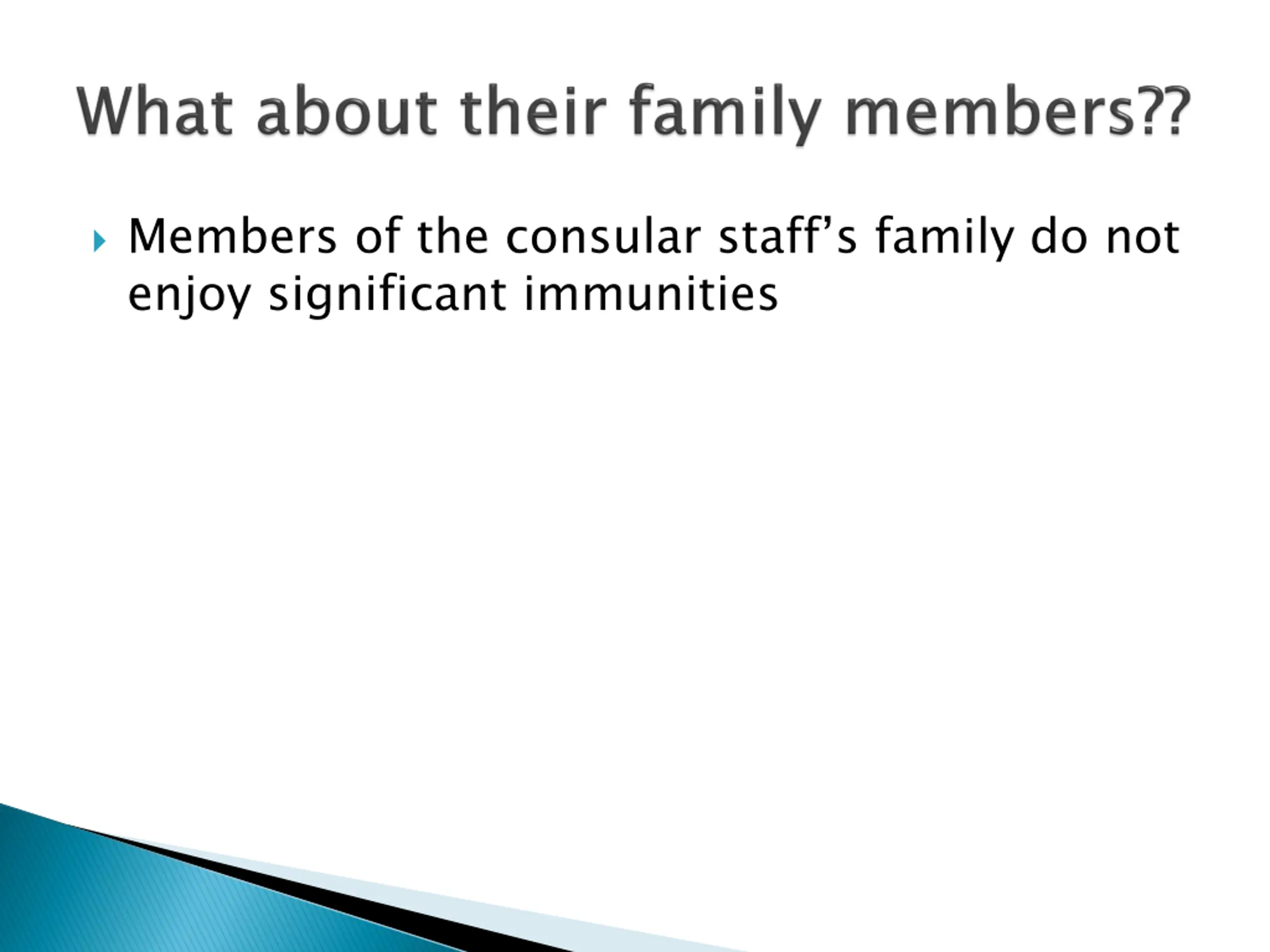 What about their family members??

Members of the consular staff’s family do not enjoy significant immunities